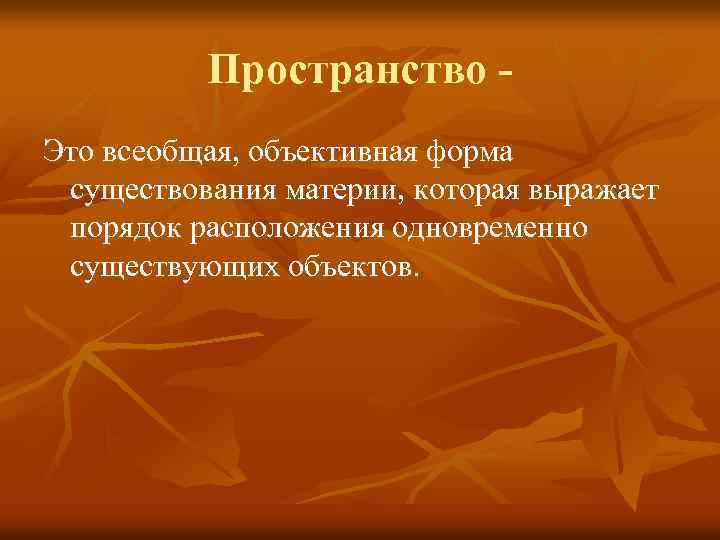 Пространство -

Это всеобщая, объективная форма существования материи, которая выражает порядок расположения одновременно существующих объектов.